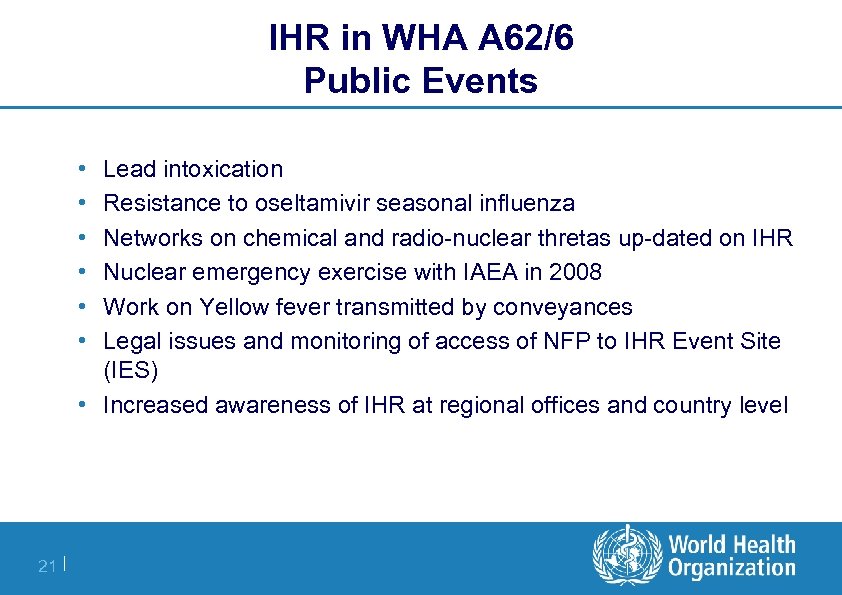 IHR in WHA A62/6
Public Events

• Lead intoxication
• Resistance to oseltamivir seasonal influenza
• Networks on chemical and radio-nuclear thretas up-dated on IHR
• Nuclear emergency exercise with IAEA in 2008
• Work on Yellow fever transmitted by conveyances
• Legal issues and monitoring of access of NFP to IHR Event Site (IES)
• Increased awareness of IHR at regional offices and country level

21 |

World Health Organization